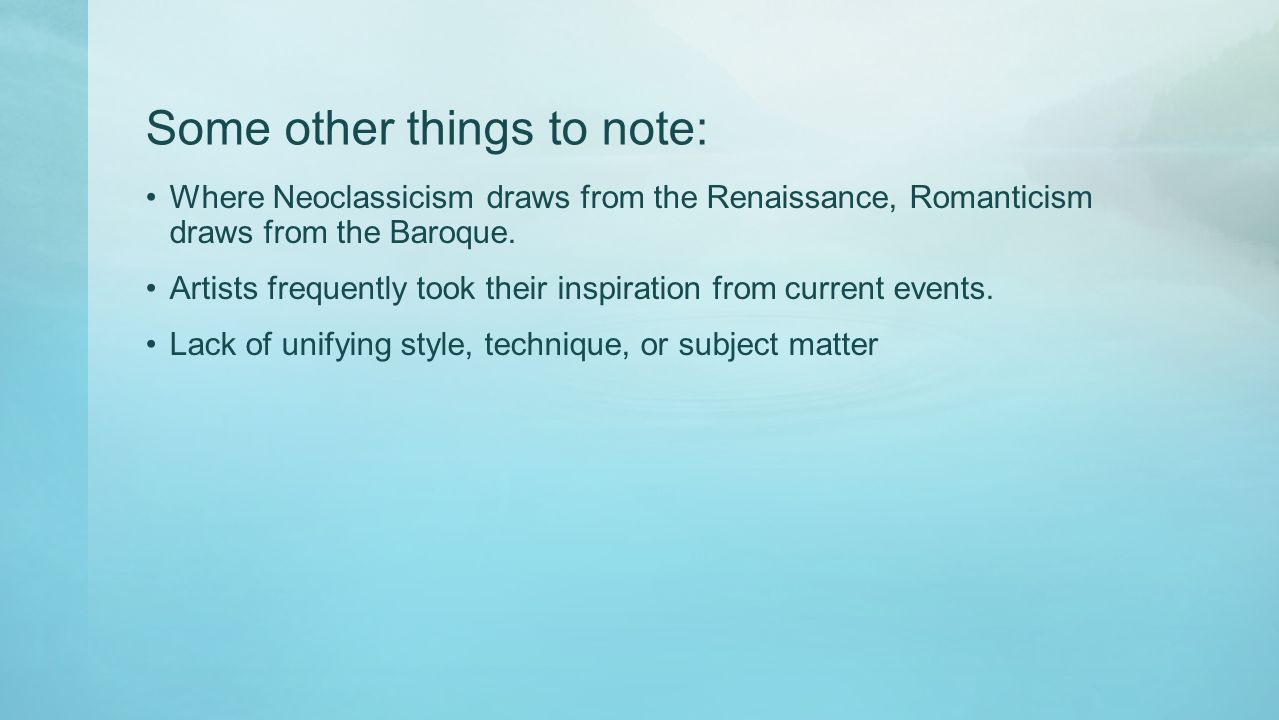 Some other things to note:

• Where Neoclassicism draws from the Renaissance, Romanticism draws from the Baroque.

• Artists frequently took their inspiration from current events.

• Lack of unifying style, technique, or subject matter